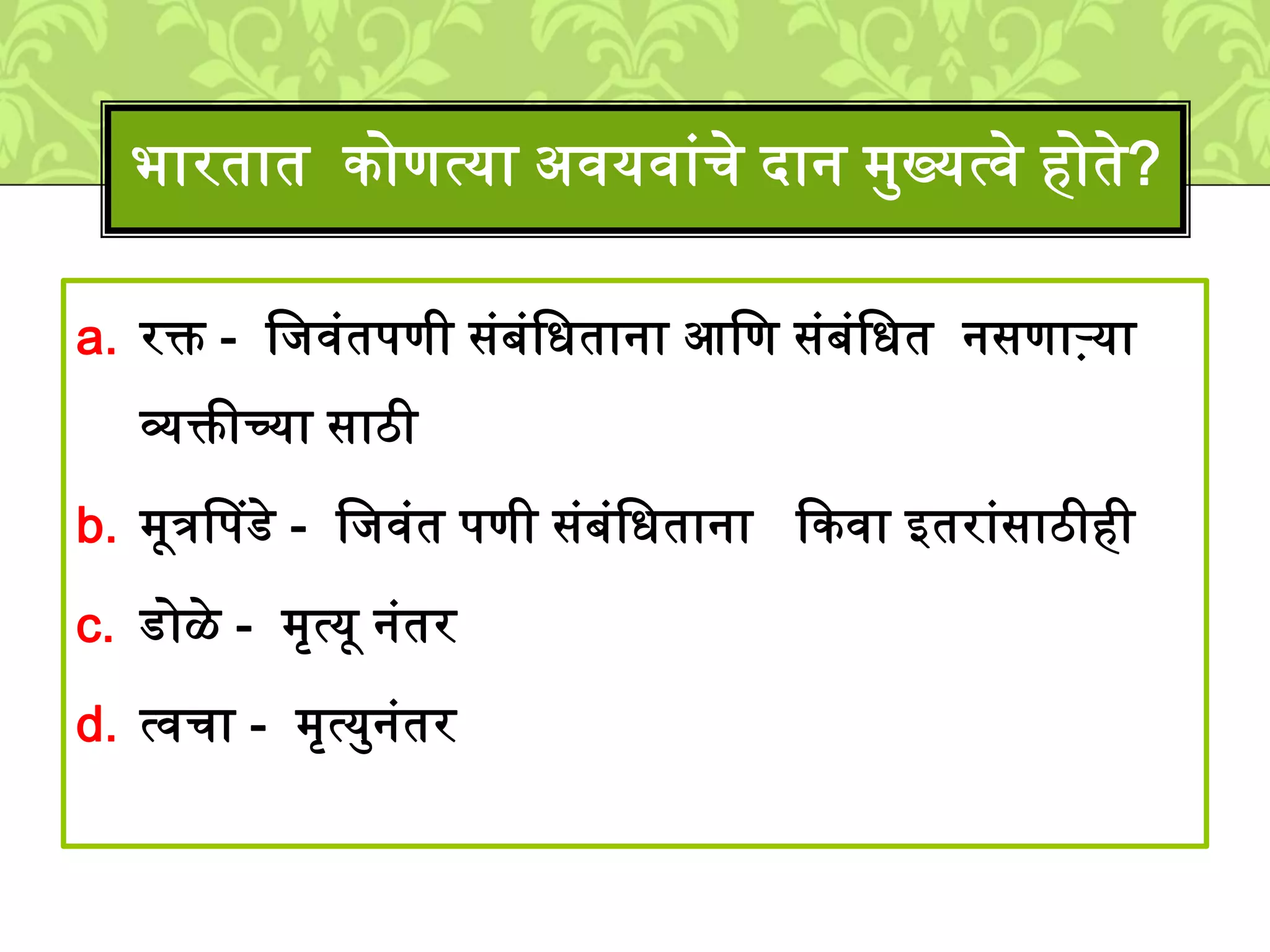 भारतात कोणत्या अवयवांचे दान मुख्यत्वे होते?

a. रक्त - जिवंतपणी संबंधिताना आणि संबंधित नसणाऱ्या व्यक्तीच्या साठी

b. मूत्रपिंडे - जिवंत पणी संबंधिताना किवा इतरांसाठीही

c. डोळे - मृत्यू नंतर

d. त्वचा - मृत्युनंतर